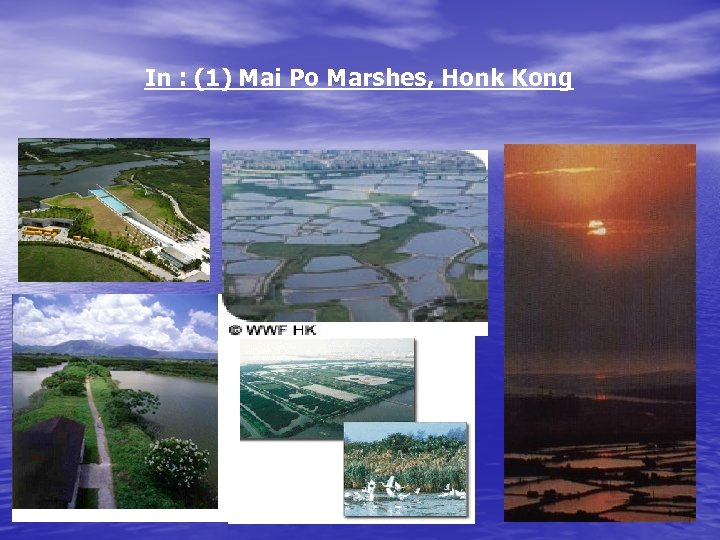 In : (1) Mai Po Marshes, Honk Kong

© WWF HK